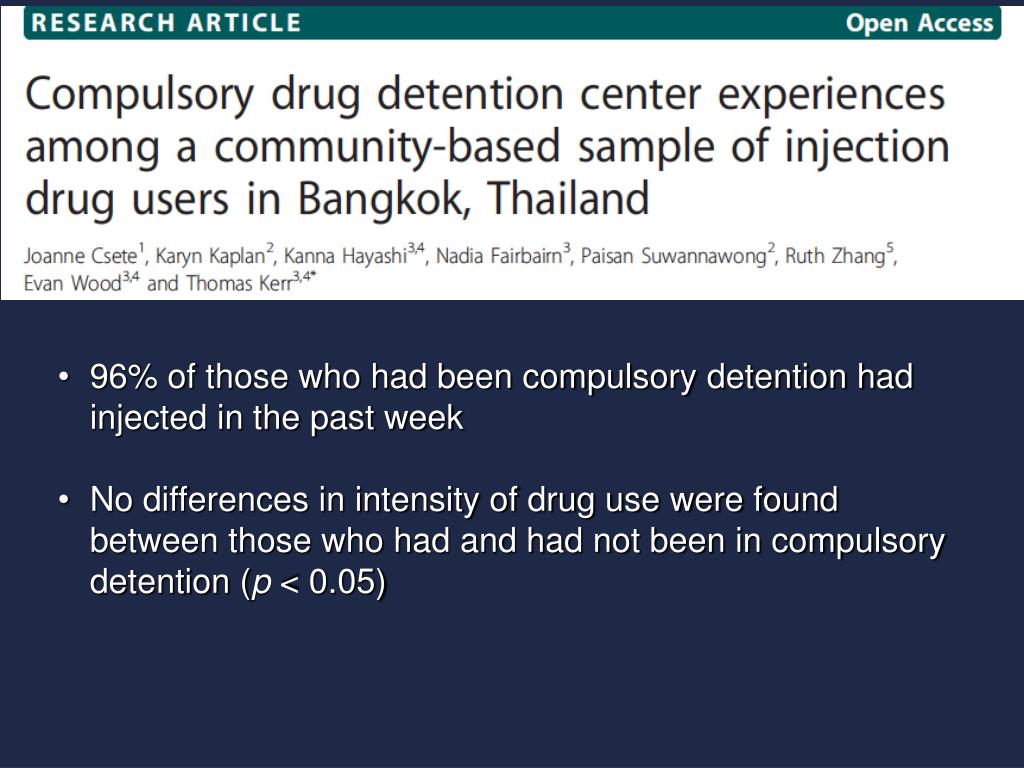 RESEARCH ARTICLE

Open Access

Compulsory drug detention center experiences among a community-based sample of injection drug users in Bangkok, Thailand

Joanne Csete$^{1}$, Karyn Kaplan$^{2}$, Kanna Hayashi$^{3,4}$, Nadia Fairbairn$^{3}$, Paisan Suwannawong$^{2}$, Ruth Zhang$^{5}$, Evan Wood$^{3,4}$ and Thomas Kerr$^{3,4*}$

• 96% of those who had been compulsory detention had injected in the past week

• No differences in intensity of drug use were found between those who had and had not been in compulsory detention ($p < 0.05$)